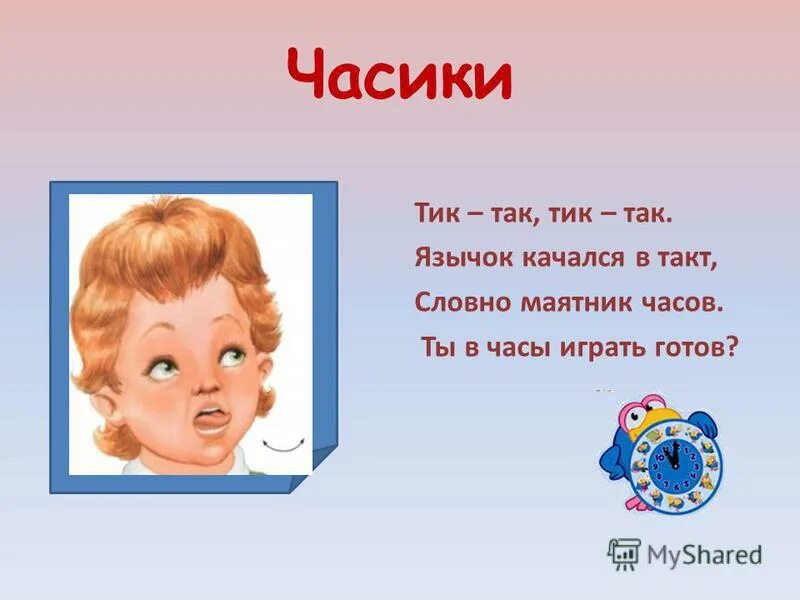 Часики

Тик – так, тик – так.
Язычок качался в такт,
Словно маятник часов.
Ты в часы играть готов?

MyShared